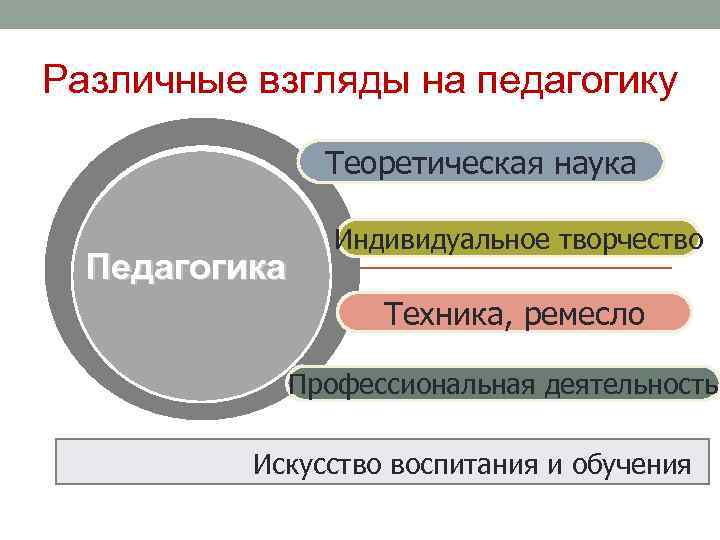 Различные взгляды на педагогику

Педагогика

Теоретическая наука

Индивидуальное творчество

Техника, ремесло

Профессиональная деятельность

Искусство воспитания и обучения